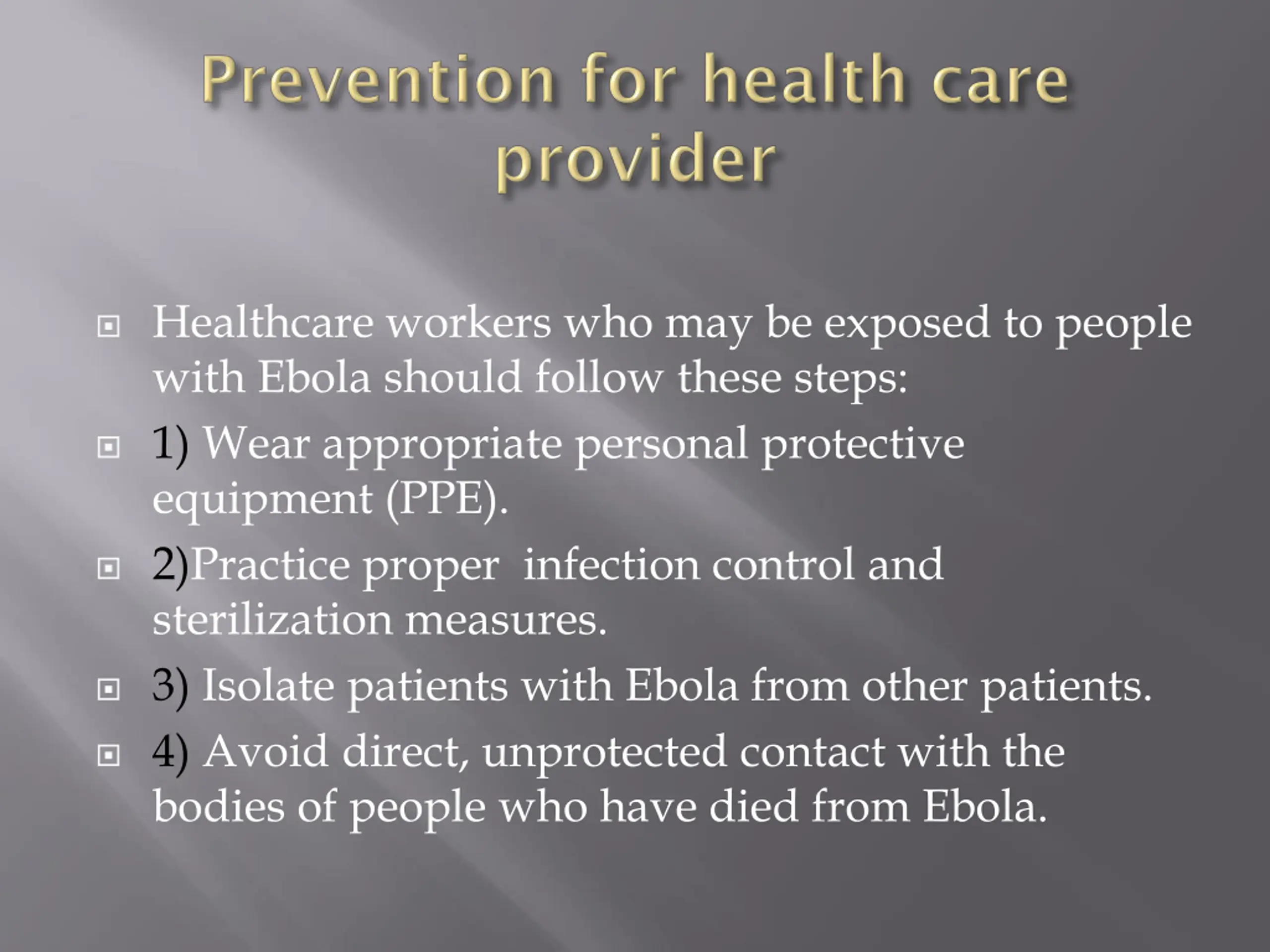 Prevention for health care provider

Healthcare workers who may be exposed to people with Ebola should follow these steps:

1) Wear appropriate personal protective equipment (PPE).

2)Practice proper  infection control and sterilization measures.

3) Isolate patients with Ebola from other patients.

4) Avoid direct, unprotected contact with the bodies of people who have died from Ebola.